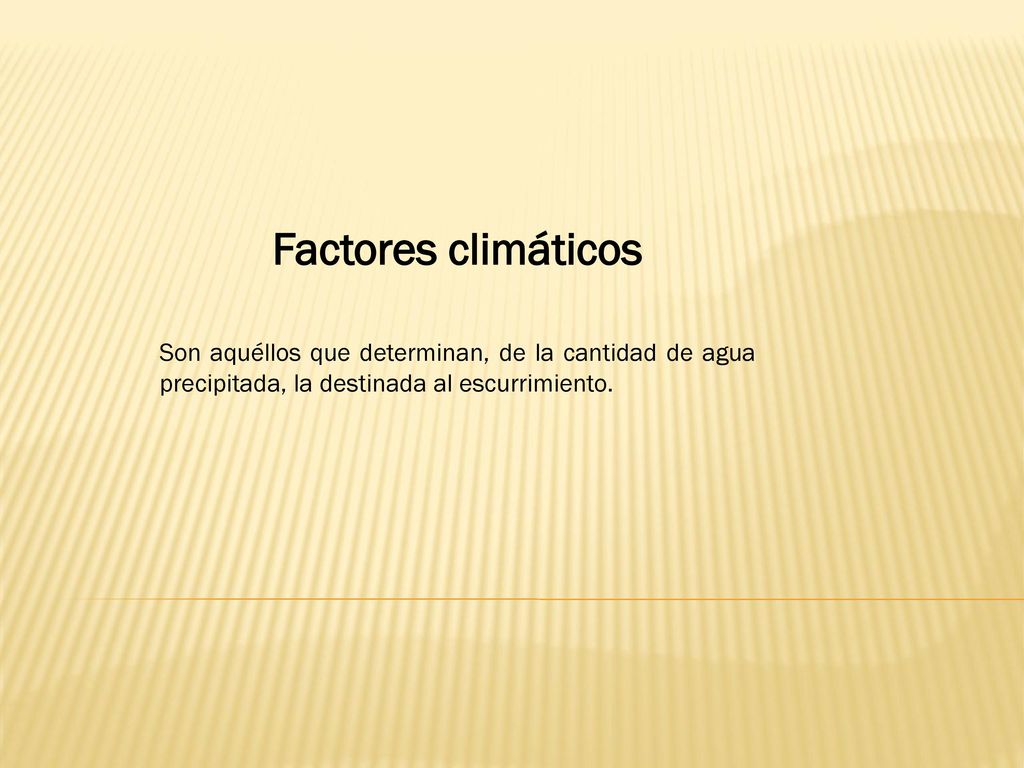 Factores climáticos

Son aquéllos que determinan, de la cantidad de agua precipitada, la destinada al escurrimiento.